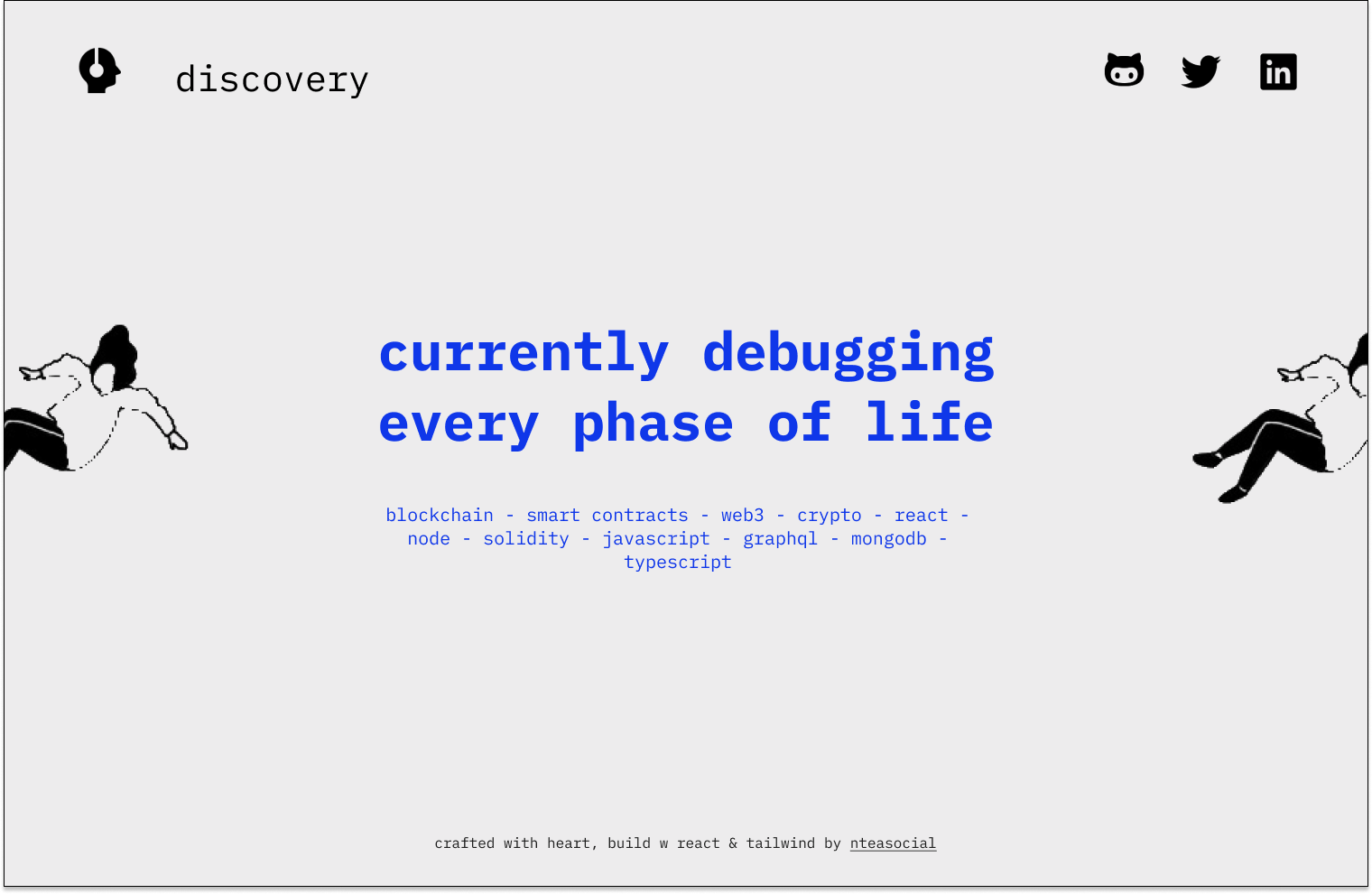 discovery

in

currently debugging every phase of life

blockchain - smart contracts - web3 - crypto - react - node - solidity - javascript - graphql - mongodb - typescript

crafted with heart, build w react & tailwind by nteasocial